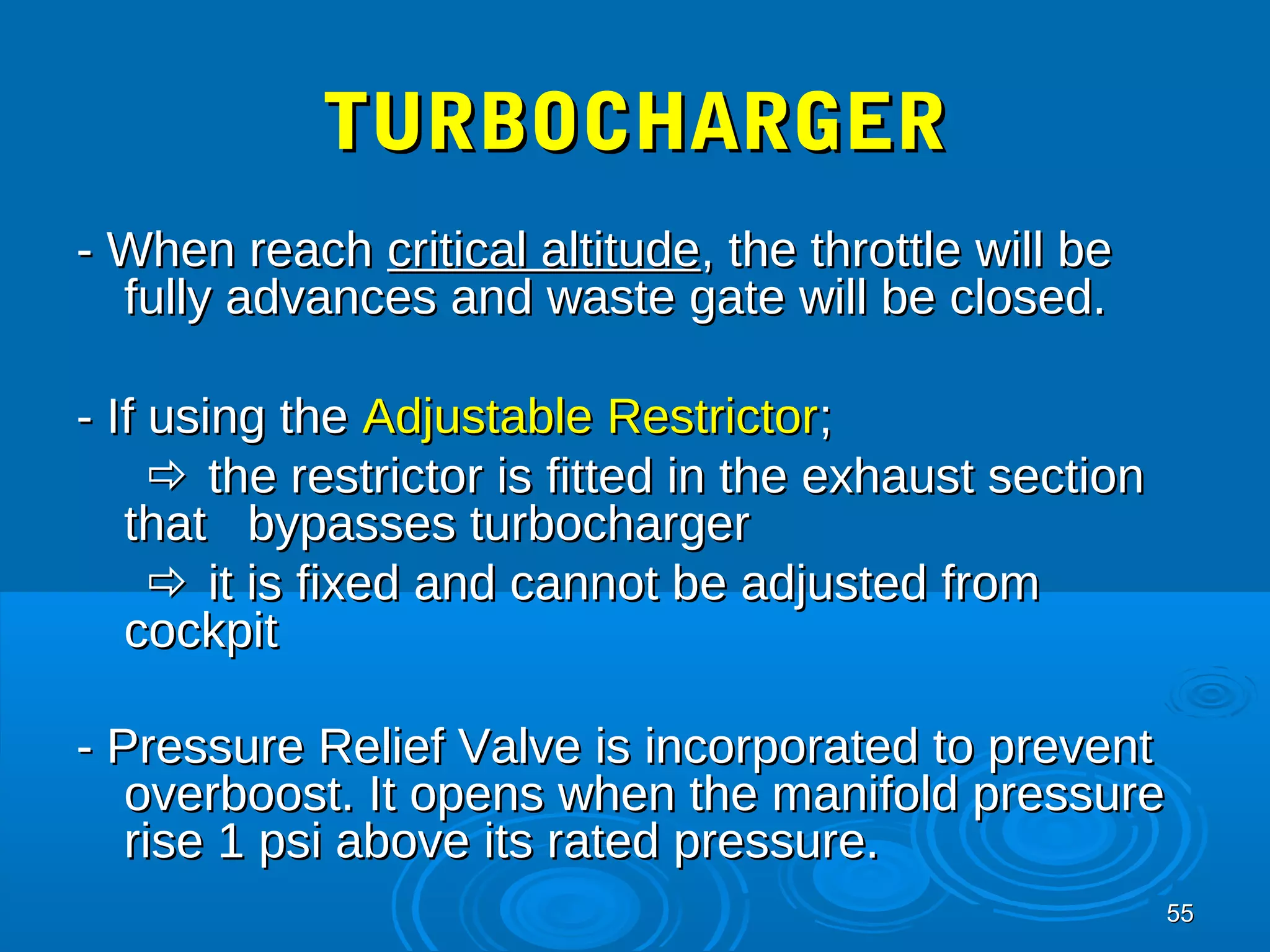 TURBOCHARGER

- When reach critical altitude, the throttle will be fully advances and waste gate will be closed.

- If using the Adjustable Restrictor;

⇨ the restrictor is fitted in the exhaust section that bypasses turbocharger

⇨ it is fixed and cannot be adjusted from cockpit

- Pressure Relief Valve is incorporated to prevent overboost. It opens when the manifold pressure rise 1 psi above its rated pressure.

55